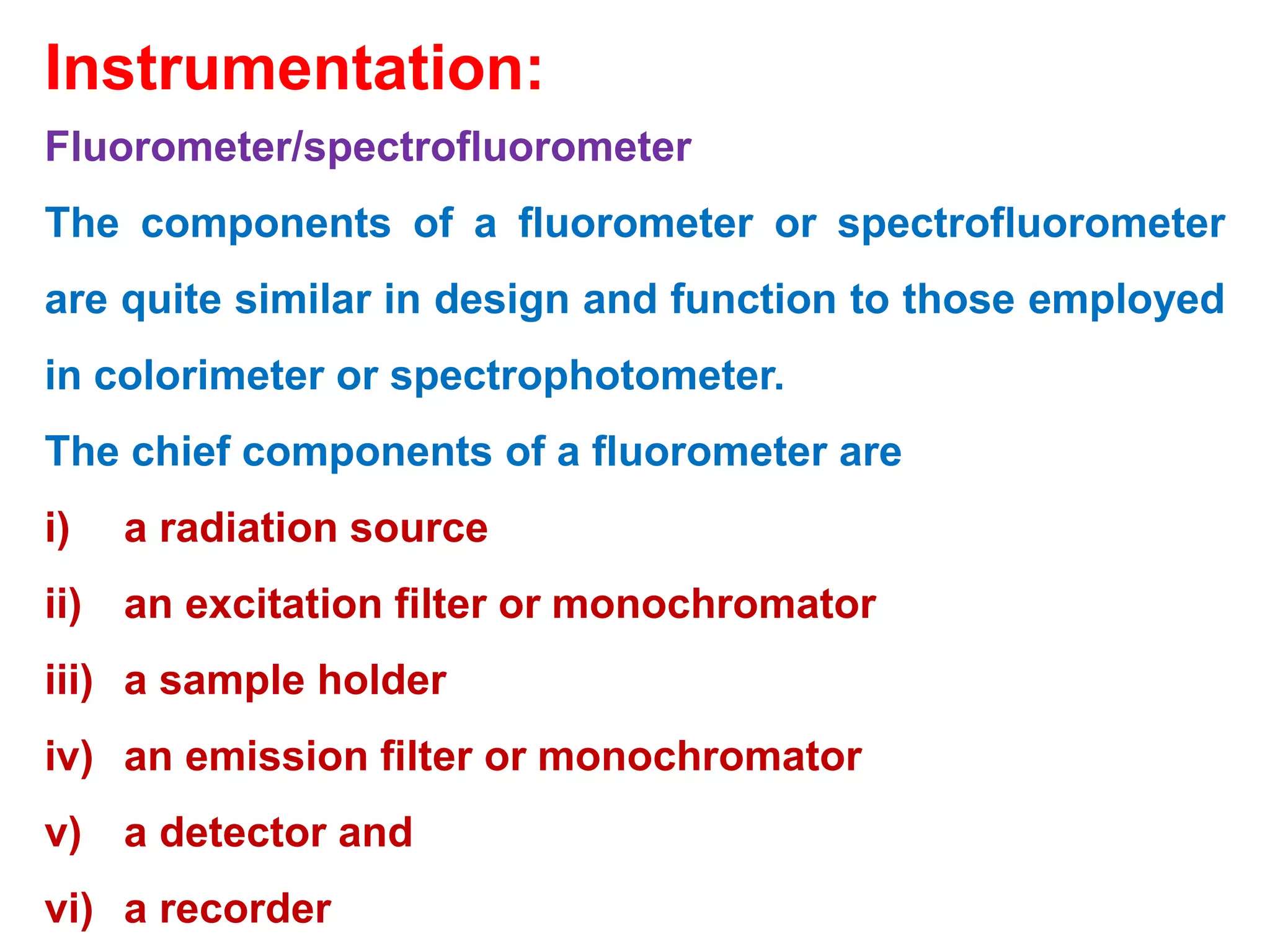 Instrumentation:

Fluorometer/spectrofluorometer

The components of a fluorometer or spectrofluorometer are quite similar in design and function to those employed in colorimeter or spectrophotometer.

The chief components of a fluorometer are

i) a radiation source

ii) an excitation filter or monochromator

iii) a sample holder

iv) an emission filter or monochromator

v) a detector and

vi) a recorder